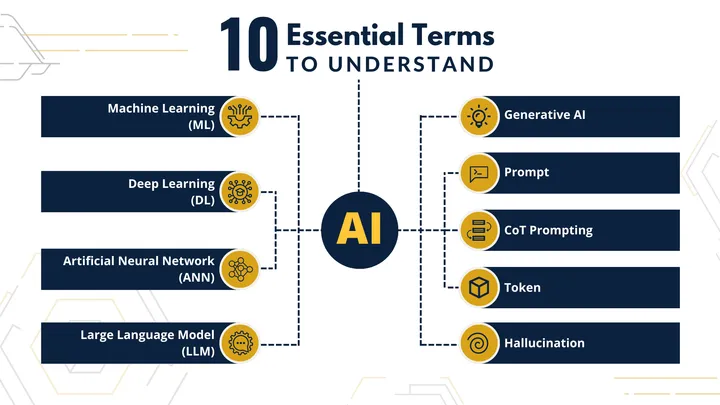 10 Essential Terms TO UNDERSTAND

Machine Learning (ML)

Deep Learning (DL)

Artificial Neural Network (ANN)

Large Language Model (LLM)

AI

Generative AI

Prompt

CoT Prompting

Token

Hallucination